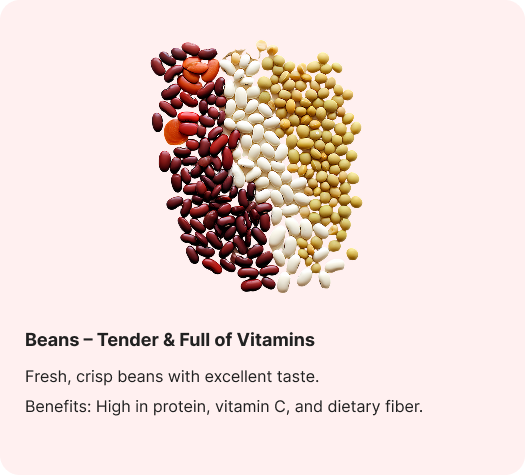 Beans – Tender & Full of Vitamins

Fresh, crisp beans with excellent taste.

Benefits: High in protein, vitamin C, and dietary fiber.